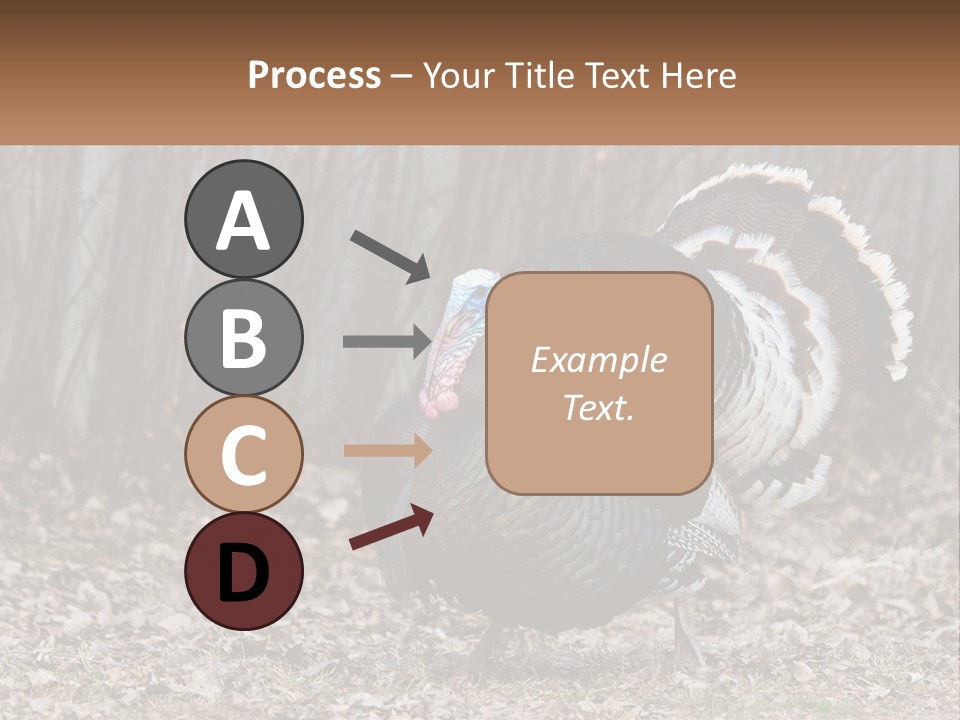 Process – Your Title Text Here

A

B

C

D

Example Text.